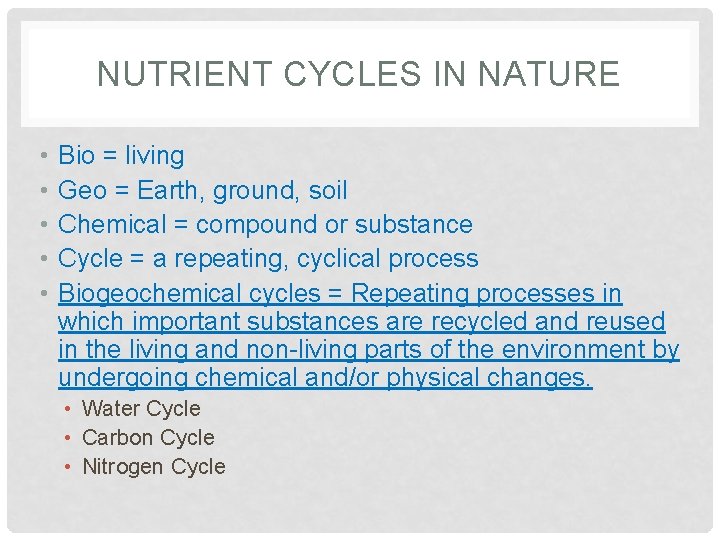 NUTRIENT CYCLES IN NATURE

• Bio = living
• Geo = Earth, ground, soil
• Chemical = compound or substance
• Cycle = a repeating, cyclical process
• Biogeochemical cycles = Repeating processes in which important substances are recycled and reused in the living and non-living parts of the environment by undergoing chemical and/or physical changes.
  • Water Cycle
  • Carbon Cycle
  • Nitrogen Cycle